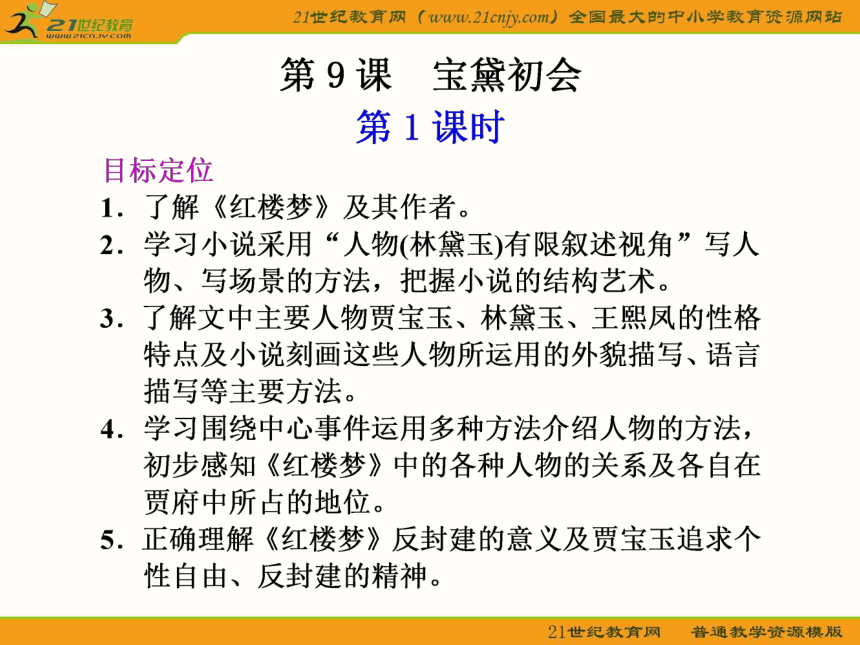 21世纪教育
www.21cnjy.com

21世纪教育网（www.21cnjy.com）全国最大的中小学教育资源网站

第 9 课　宝黛初会

第 1 课时

目标定位

1．了解《红楼梦》及其作者。

2．学习小说采用“人物(林黛玉)有限叙述视角”写人物、写场景的方法，把握小说的结构艺术。

3．了解文中主要人物贾宝玉、林黛玉、王熙凤的性格特点及小说刻画这些人物所运用的外貌描写、语言描写等主要方法。

4．学习围绕中心事件运用多种方法介绍人物的方法，初步感知《红楼梦》中的各种人物的关系及各自在贾府中所占的地位。

5．正确理解《红楼梦》反封建的意义及贾宝玉追求个性自由、反封建的精神。

21世纪教育网　普通教学资源模版